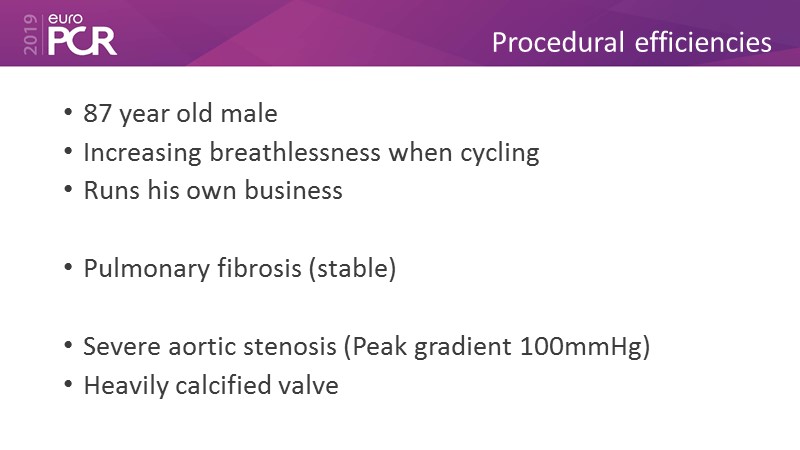 2019 euro PCR

Procedural efficiencies

• 87 year old male
• Increasing breathlessness when cycling
• Runs his own business

• Pulmonary fibrosis (stable)

• Severe aortic stenosis (Peak gradient 100mmHg)
• Heavily calcified valve